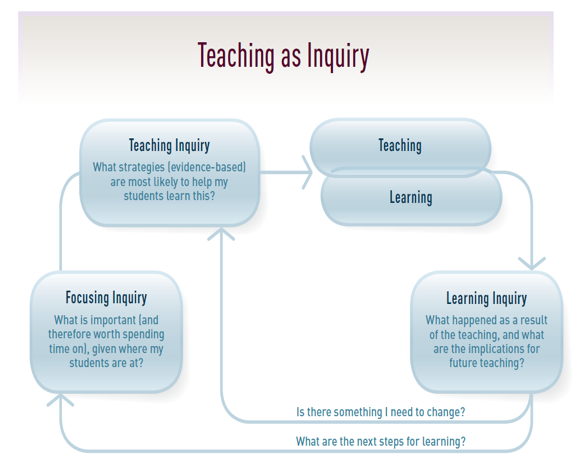 Teaching as Inquiry

Teaching Inquiry
What strategies (evidence-based) are most likely to help my students learn this?

Teaching

Learning

Focusing Inquiry
What is important (and therefore worth spending time on), given where my students are at?

Learning Inquiry
What happened as a result of the teaching, and what are the implications for future teaching?

Is there something I need to change?

What are the next steps for learning?